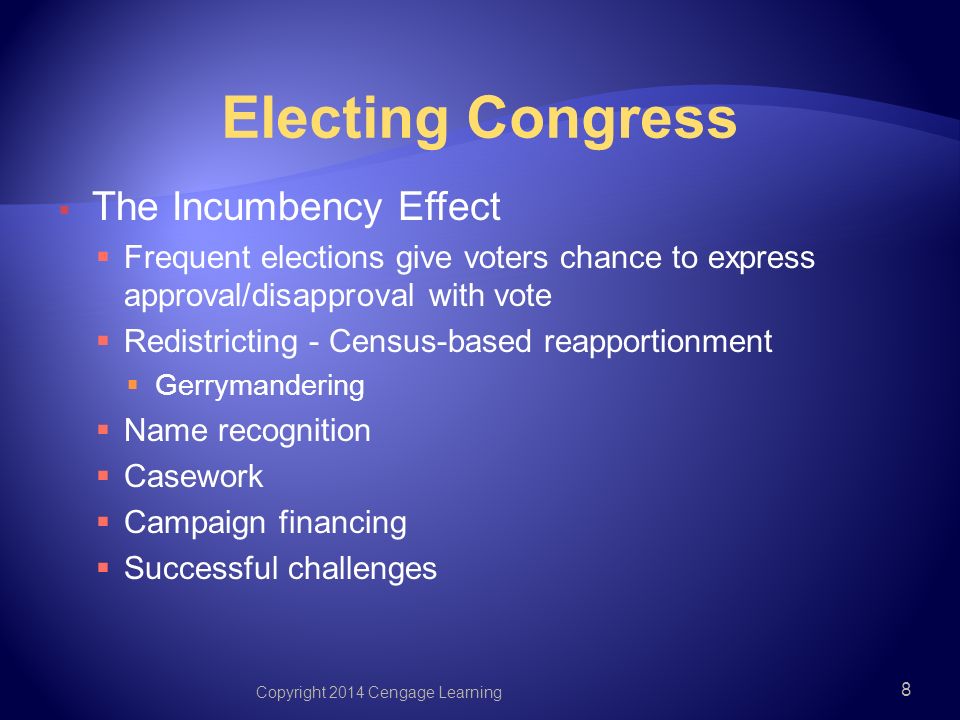 Electing Congress

The Incumbency Effect

Frequent elections give voters chance to express approval/disapproval with vote

Redistricting - Census-based reapportionment

Gerrymandering

Name recognition

Casework

Campaign financing

Successful challenges

Copyright 2014 Cengage Learning

8